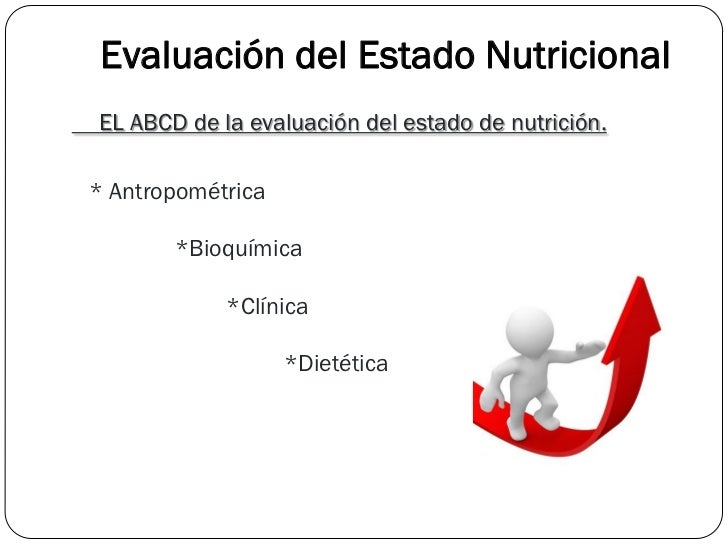 Evaluación del Estado Nutricional

EL ABCD de la evaluación del estado de nutrición.

* Antropométrica

*Bioquímica

*Clínica

*Dietética